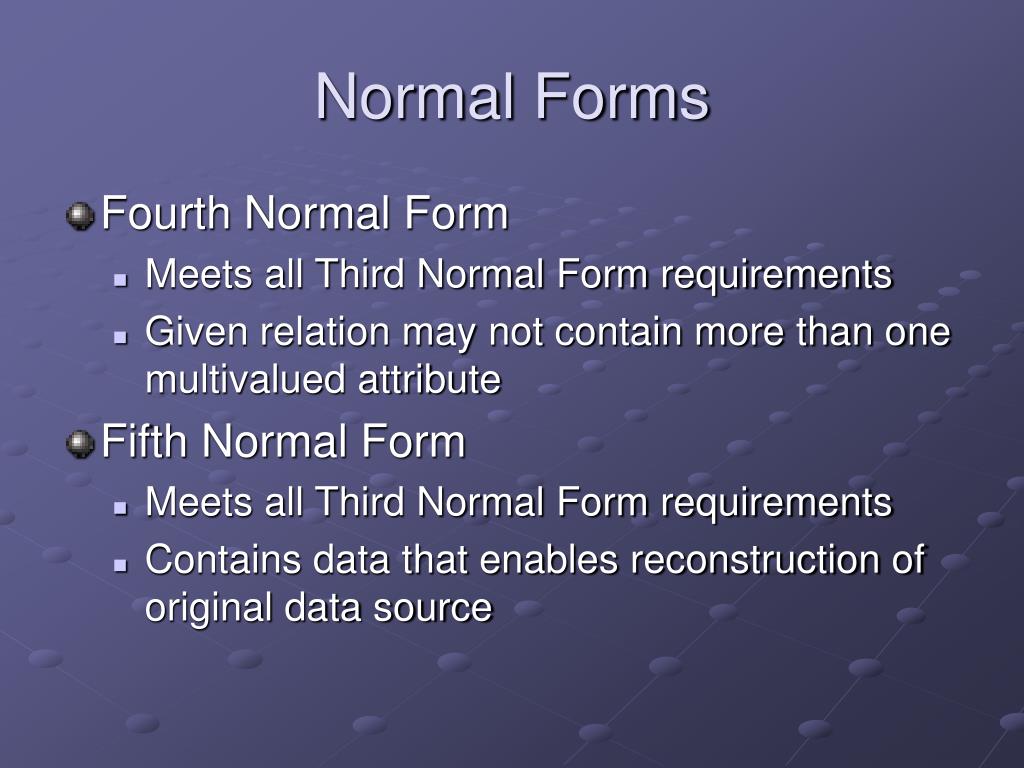 Normal Forms

Fourth Normal Form

Meets all Third Normal Form requirements

Given relation may not contain more than one multivalued attribute

Fifth Normal Form

Meets all Third Normal Form requirements

Contains data that enables reconstruction of original data source